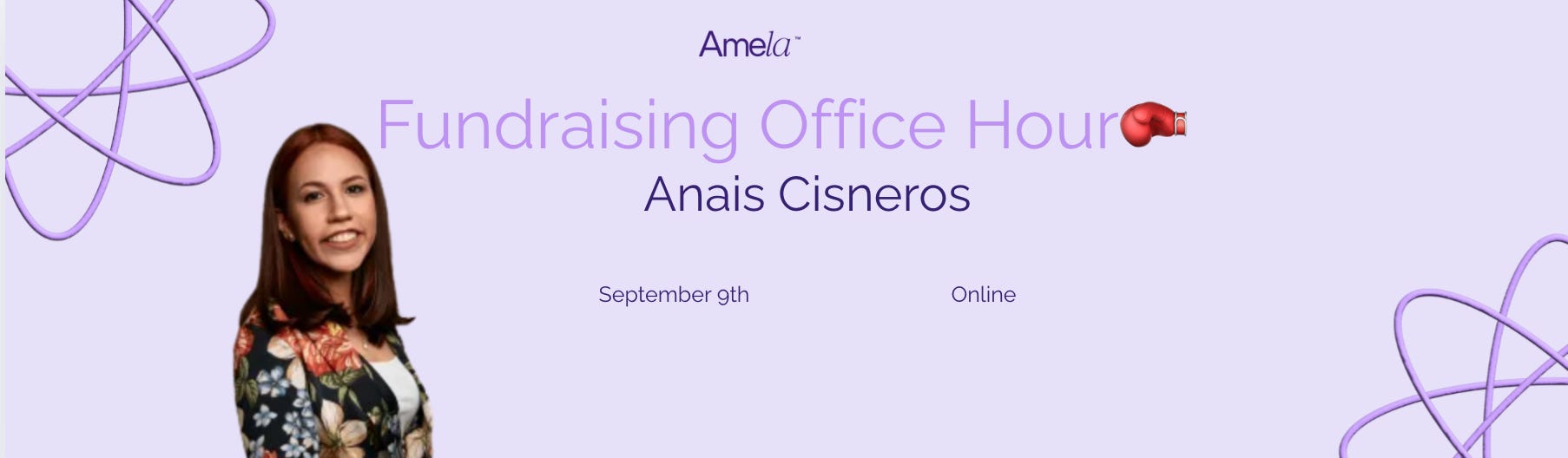 Amela™

Fundraising Office Hour🥊

Anais Cisneros

September 9th

Online